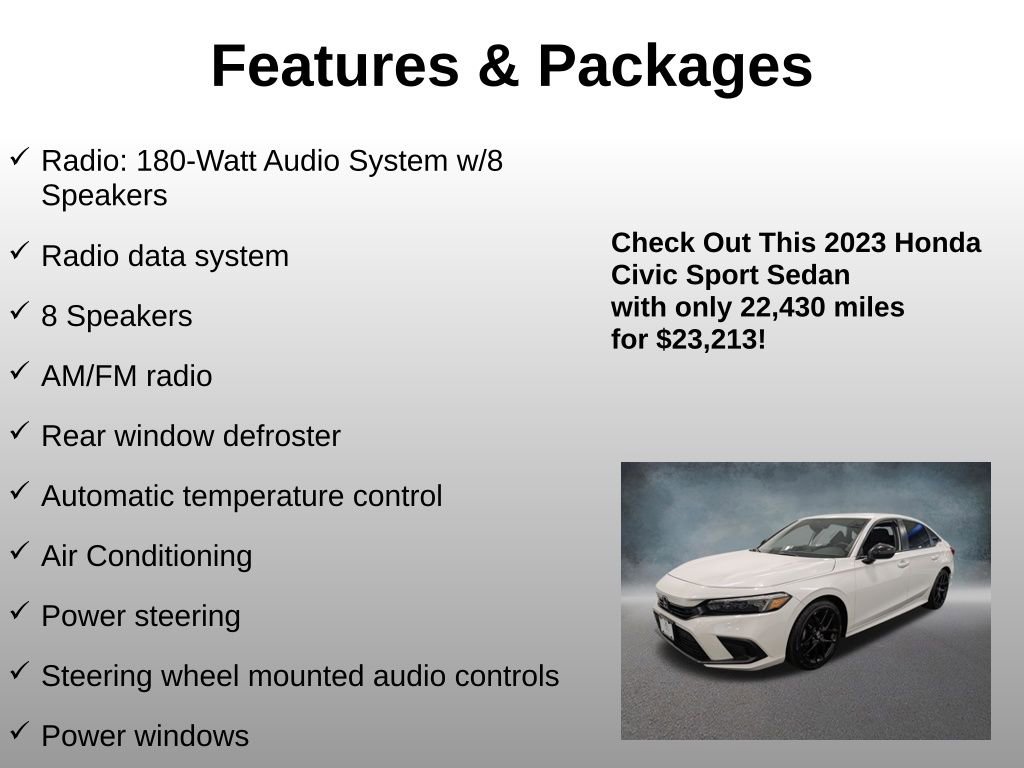 Features & Packages

✓ Radio: 180-Watt Audio System w/8 Speakers

✓ Radio data system

✓ 8 Speakers

✓ AM/FM radio

✓ Rear window defroster

✓ Automatic temperature control

✓ Air Conditioning

✓ Power steering

✓ Steering wheel mounted audio controls

✓ Power windows

Check Out This 2023 Honda Civic Sport Sedan with only 22,430 miles for $23,213!